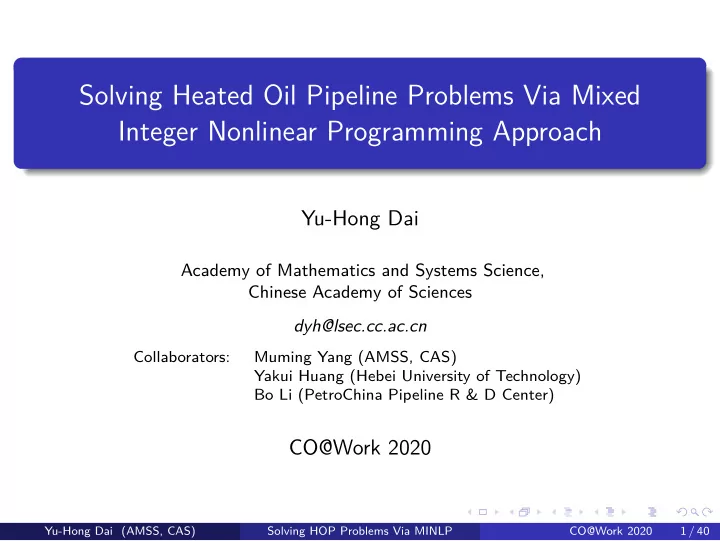 Solving Heated Oil Pipeline Problems Via Mixed Integer Nonlinear Programming Approach

Yu-Hong Dai

Academy of Mathematics and Systems Science, Chinese Academy of Sciences

dyh@lsec.cc.ac.cn

Collaborators: Muming Yang (AMSS, CAS)
Yakui Huang (Hebei University of Technology)
Bo Li (PetroChina Pipeline R & D Center)

CO@Work 2020

Yu-Hong Dai (AMSS, CAS) Solving HOP Problems Via MINLP CO@Work 2020 1 / 40